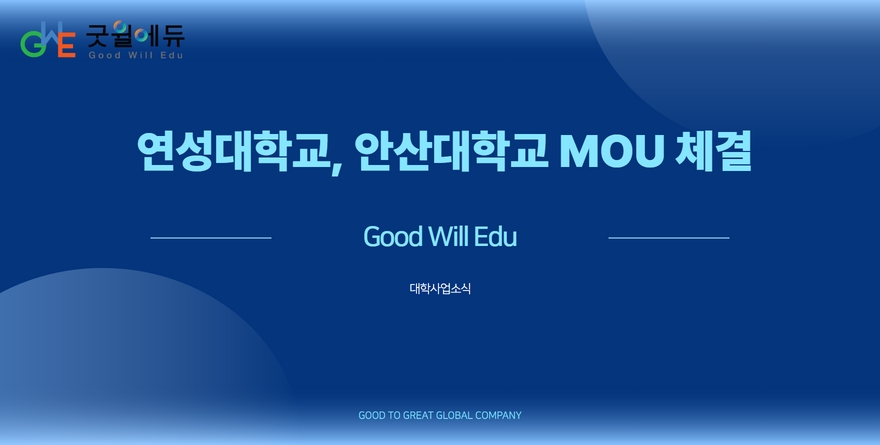 GWE 굿윌에듀
Good Will Edu

연성대학교, 안산대학교 MOU 체결

Good Will Edu

대학사업소식

GOOD TO GREAT GLOBAL COMPANY